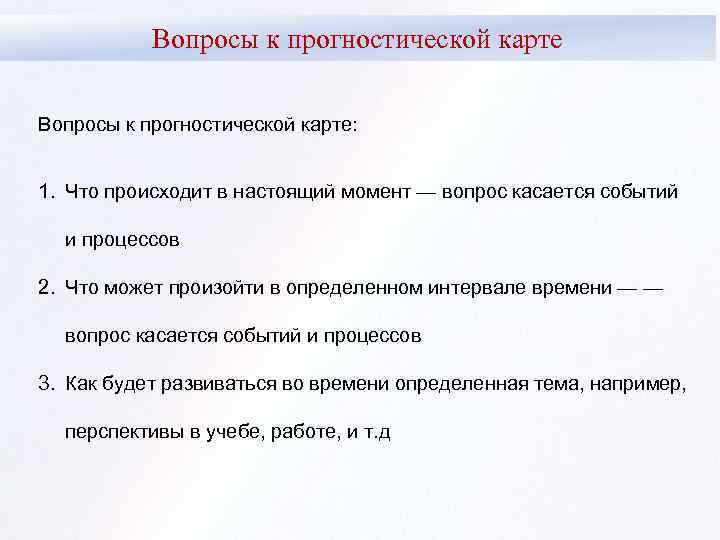 Вопросы к прогностической карте

Вопросы к прогностической карте:

1. Что происходит в настоящий момент — вопрос касается событий и процессов
2. Что может произойти в определенном интервале времени — — вопрос касается событий и процессов
3. Как будет развиваться во времени определенная тема, например, перспективы в учебе, работе, и т.д